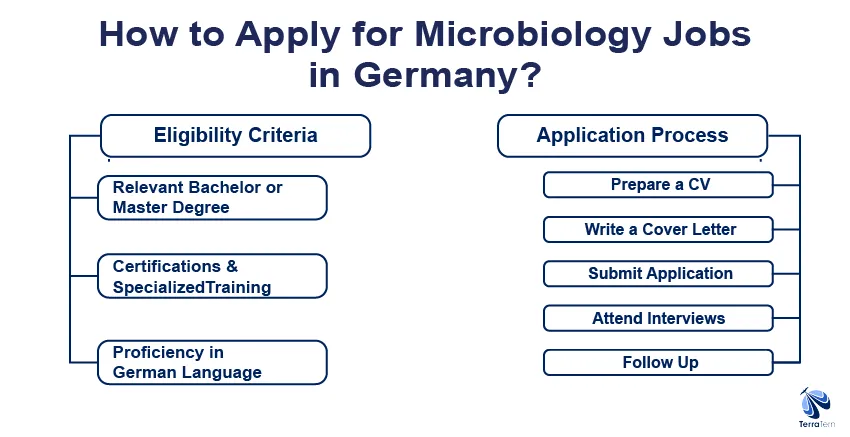 How to Apply for Microbiology Jobs in Germany?

Eligibility Criteria

Relevant Bachelor or Master Degree

Certifications & SpecializedTraining

Proficiency in German Language

Application Process

Prepare a CV

Write a Cover Letter

Submit Application

Attend Interviews

Follow Up

TerraTern